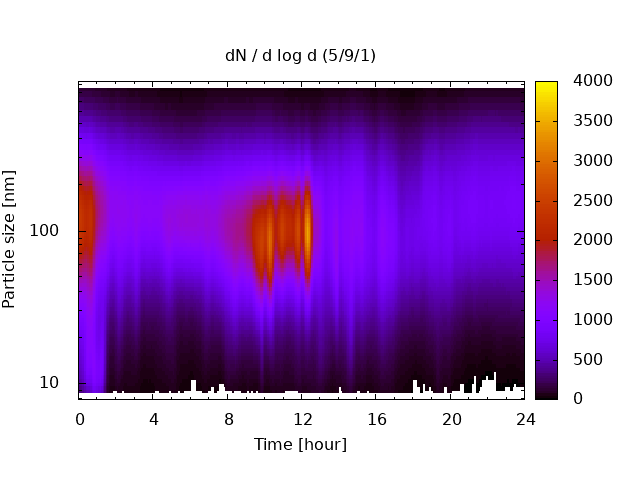 dN / d log d (5/9/1)

Particle size [nm]

100

10

0 4 8 12 16 20 24

Time [hour]

4000
3500
3000
2500
2000
1500
1000
500
0